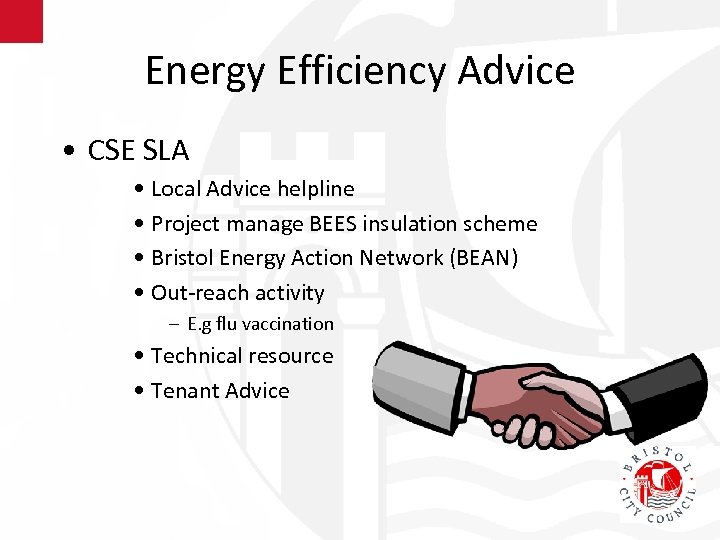 Energy Efficiency Advice

• CSE SLA

• Local Advice helpline
• Project manage BEES insulation scheme
• Bristol Energy Action Network (BEAN)
• Out-reach activity
– E.g flu vaccination
• Technical resource
• Tenant Advice

BRISTOL CITY COUNCIL